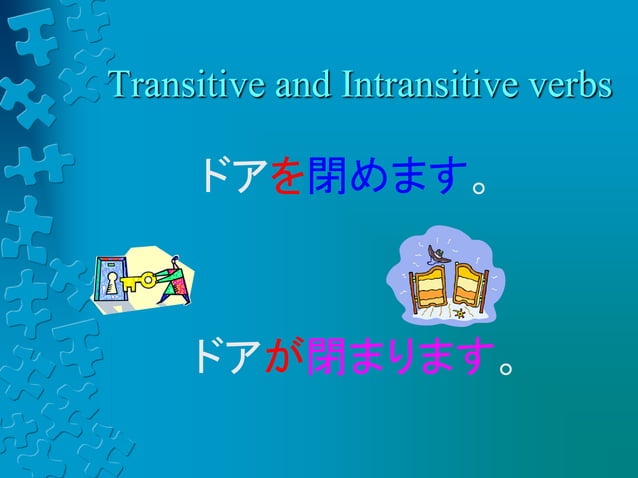 Transitive and Intransitive verbs

ドアを閉めます。

ドアが閉まります。